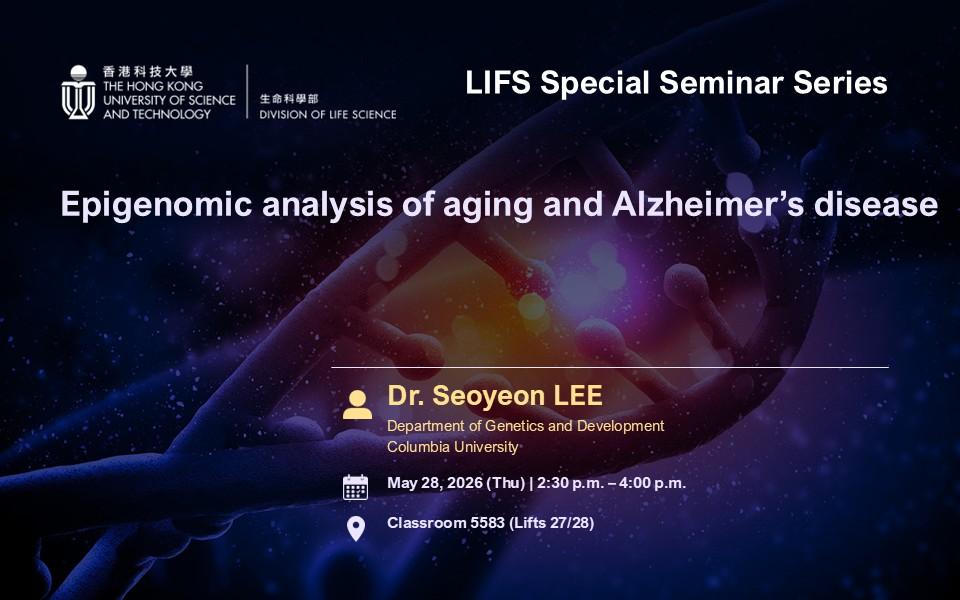 香港科技大學
THE HONG KONG
UNIVERSITY OF SCIENCE
AND TECHNOLOGY

生命科學部
DIVISION OF LIFE SCIENCE

LIFS Special Seminar Series

Epigenomic analysis of aging and Alzheimer's disease

Dr. Seoyeon LEE

Department of Genetics and Development
Columbia University

May 28, 2026 (Thu) | 2:30 p.m. – 4:00 p.m.

Classroom 5583 (Lifts 27/28)